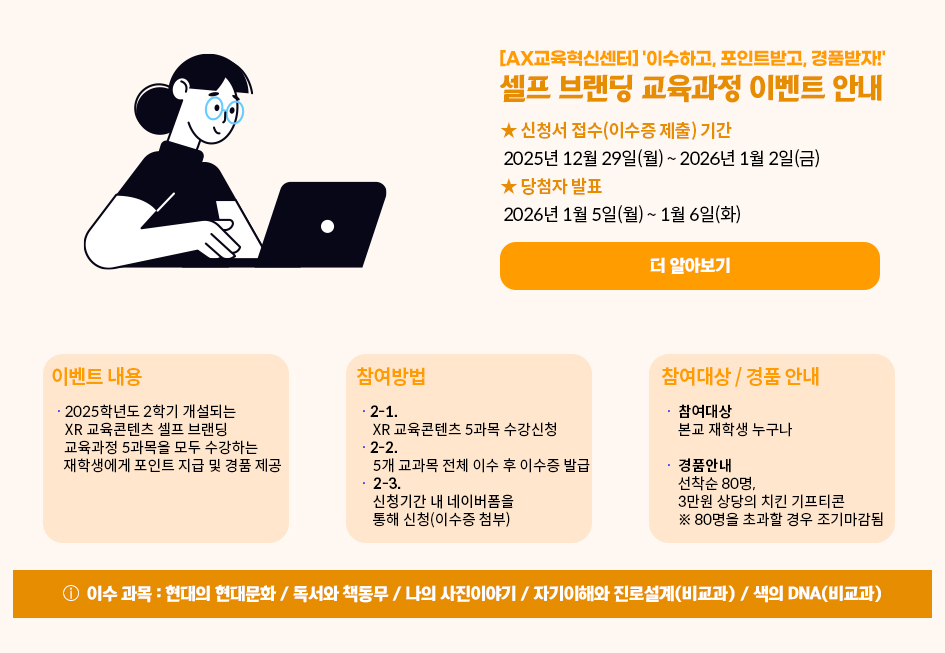 [AX교육혁신센터] '이수하고, 포인트받고, 경품받자!'
셀프 브랜딩 교육과정 이벤트 안내

★ 신청서 접수(이수증 제출) 기간
2025년 12월 29일(월) ~ 2026년 1월 2일(금)
★ 당첨자 발표
2026년 1월 5일(월) ~ 1월 6일(화)

더 알아보기

이벤트 내용
· 2025학년도 2학기 개설되는 XR 교육콘텐츠 셀프 브랜딩 교육과정 5과목을 모두 수강하는 재학생에게 포인트 지급 및 경품 제공

참여방법
· 2-1.
XR 교육콘텐츠 5과목 수강신청
· 2-2.
5개 교과목 전체 이수 후 이수증 발급
· 2-3.
신청기간 내 네이버폼을 통해 신청(이수증 첨부)

참여대상 / 경품 안내
· 참여대상
본교 재학생 누구나
· 경품안내
선착순 80명,
3만원 상당의 치킨 기프티콘
※ 80명을 초과할 경우 조기마감됨

ⓘ 이수 과목 : 현대의 현대문화 / 독서와 책동무 / 나의 사진이야기 / 자기이해와 진로설계(비교과) / 색의 DNA(비교과)